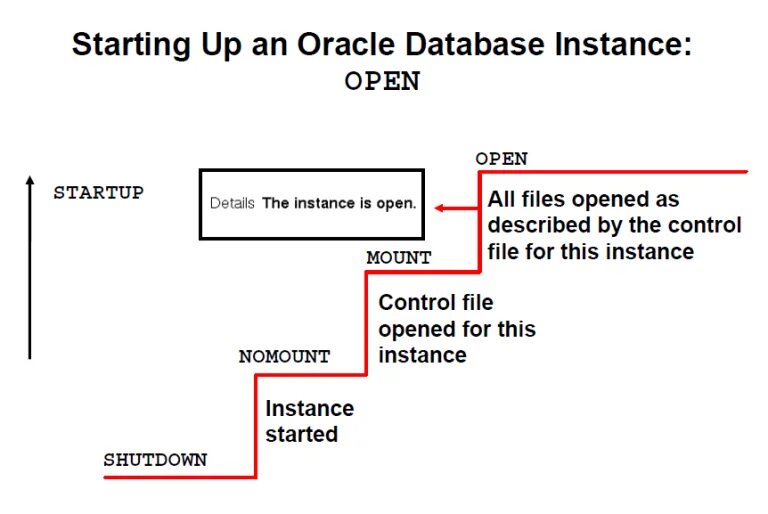 Starting Up an Oracle Database Instance: OPEN

STARTUP

Details The instance is open.

OPEN

All files opened as described by the control file for this instance

MOUNT

Control file opened for this instance

NOMOUNT

Instance started

SHUTDOWN